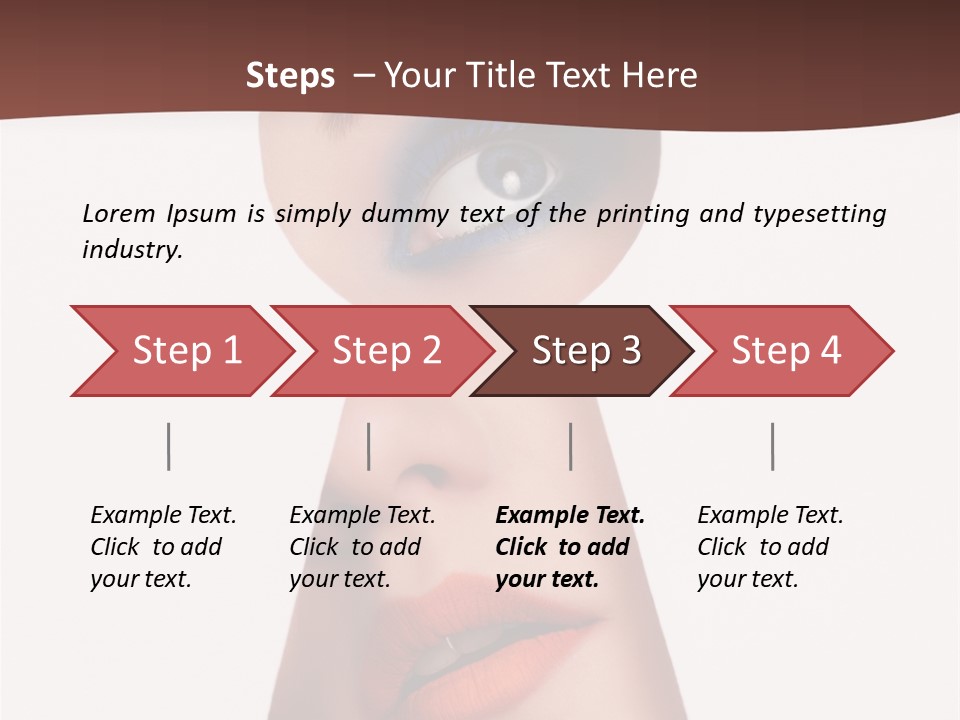 Steps – Your Title Text Here

Lorem Ipsum is simply dummy text of the printing and typesetting industry.

Step 1

Step 2

Step 3

Step 4

Example Text. Click to add your text.

Example Text. Click to add your text.

Example Text. Click to add your text.

Example Text. Click to add your text.